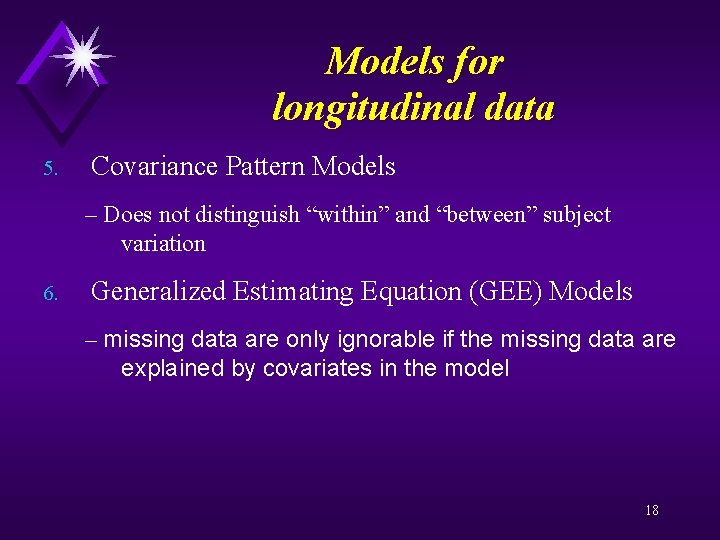 Models for longitudinal data

5. Covariance Pattern Models

– Does not distinguish “within” and “between” subject variation

6. Generalized Estimating Equation (GEE) Models

– missing data are only ignorable if the missing data are explained by covariates in the model

18